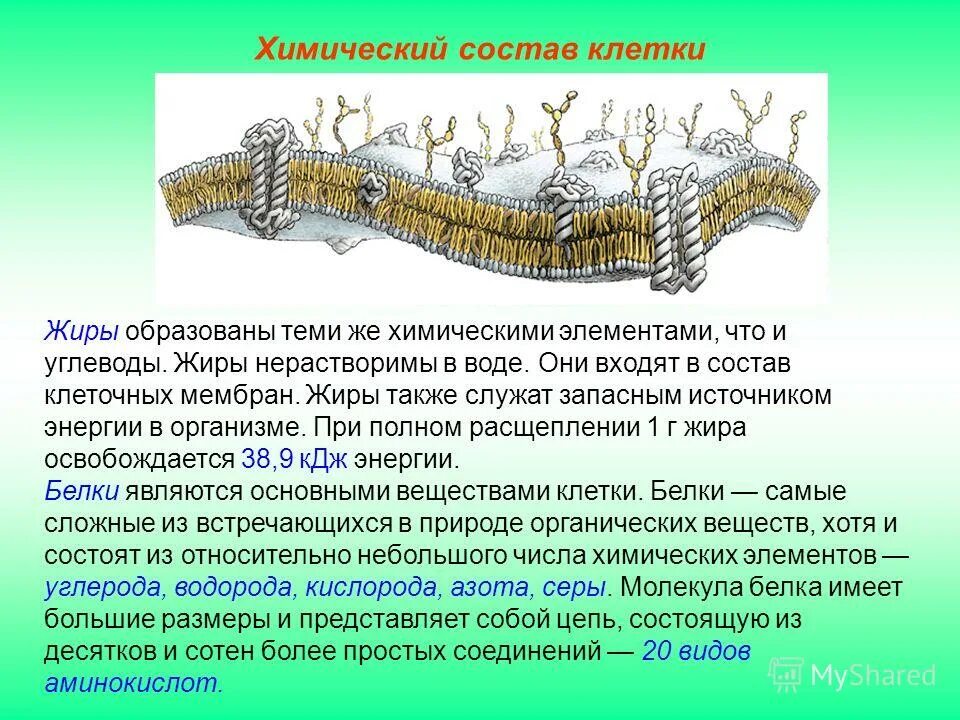 Химический состав клетки

Жиры образованы теми же химическими элементами, что и углеводы. Жиры нерастворимы в воде. Они входят в состав клеточных мембран. Жиры также служат запасным источником энергии в организме. При полном расщеплении 1 г жира освобождается 38,9 кДж энергии.
Белки являются основными веществами клетки. Белки — самые сложные из встречающихся в природе органических веществ, хотя и состоят из относительно небольшого числа химических элементов — углерода, водорода, кислорода, азота, серы. Молекула белка имеет большие размеры и представляет собой цепь, состоящую из десятков и сотен более простых соединений — 20 видов аминокислот.

MyShared